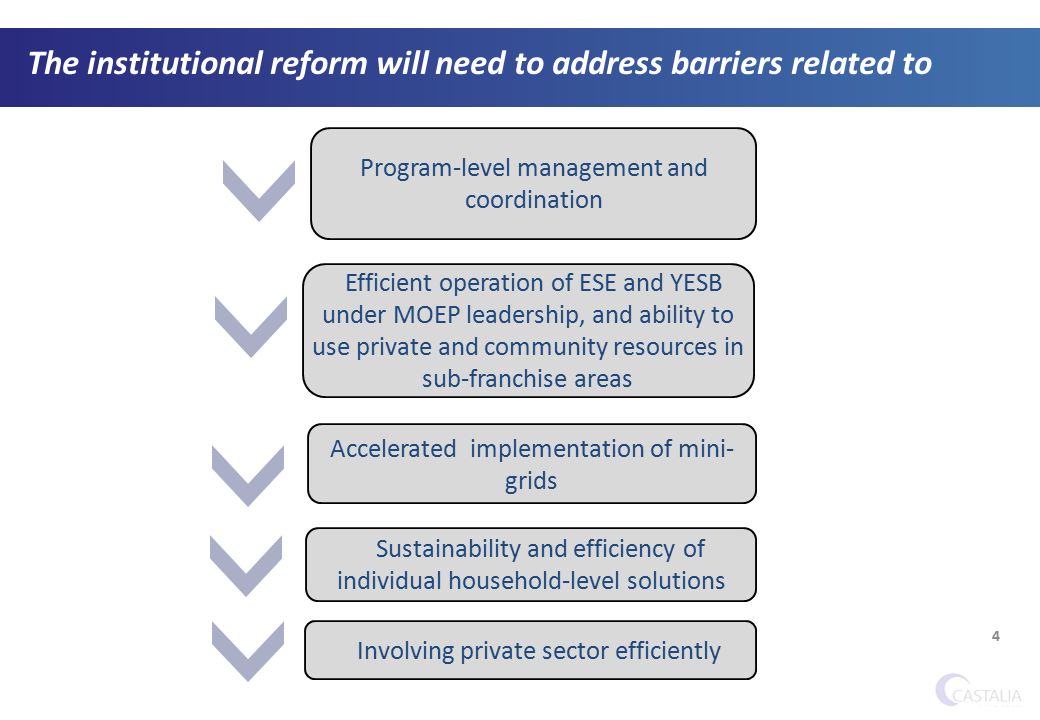 The institutional reform will need to address barriers related to

Program-level management and coordination

Efficient operation of ESE and YESB under MOEP leadership, and ability to use private and community resources in sub-franchise areas

Accelerated implementation of mini-grids

Sustainability and efficiency of individual household-level solutions

Involving private sector efficiently

4

CASTALIA